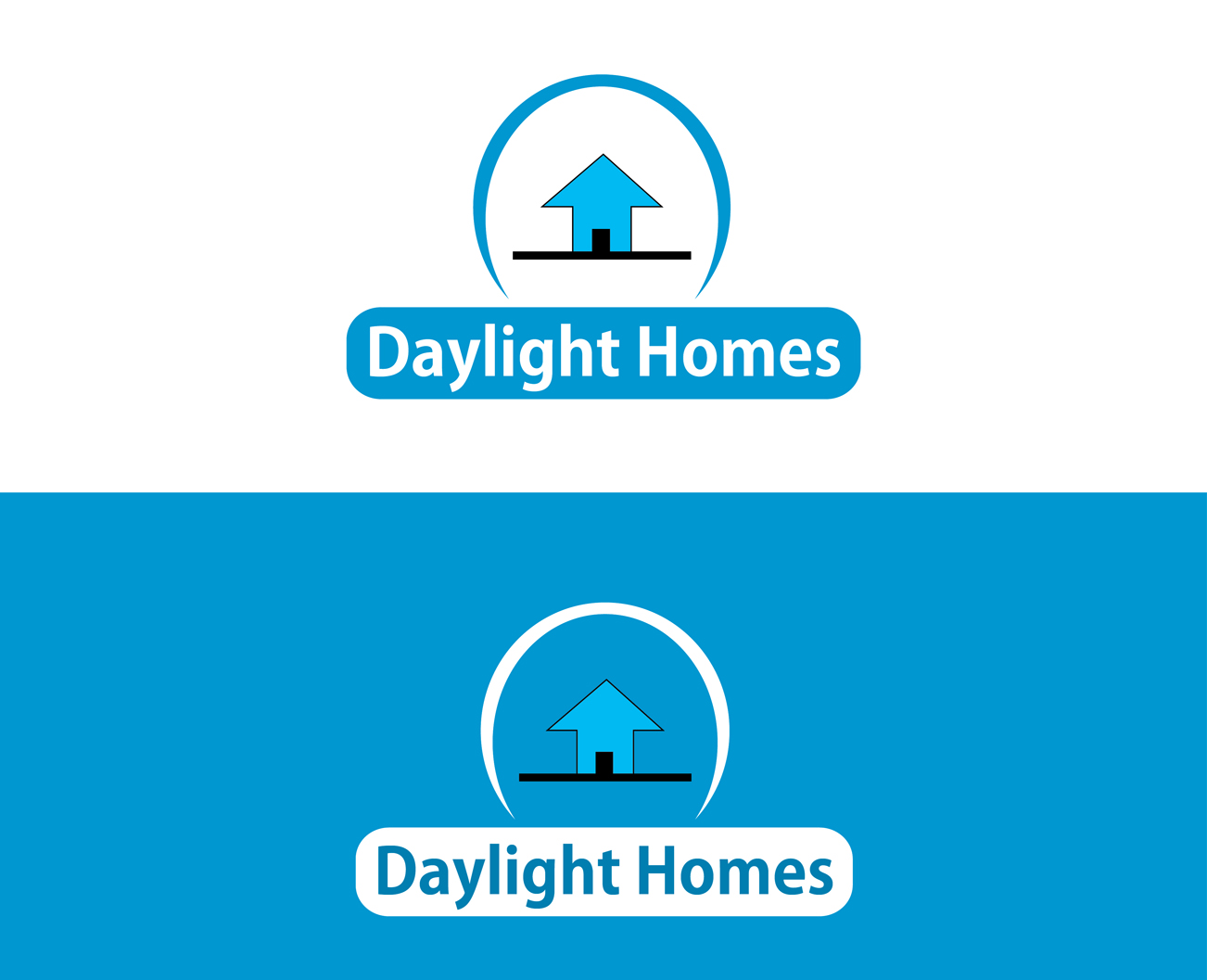 Daylight Homes

Daylight Homes